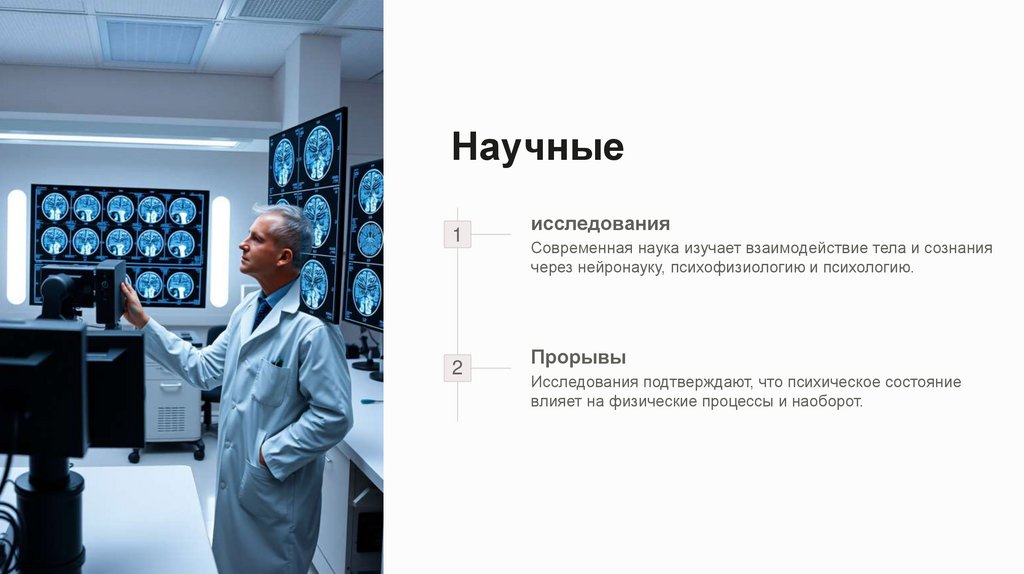 Научные

1

исследования

Современная наука изучает взаимодействие тела и сознания через нейронауку, психофизиологию и психологию.

2

Прорывы

Исследования подтверждают, что психическое состояние влияет на физические процессы и наоборот.